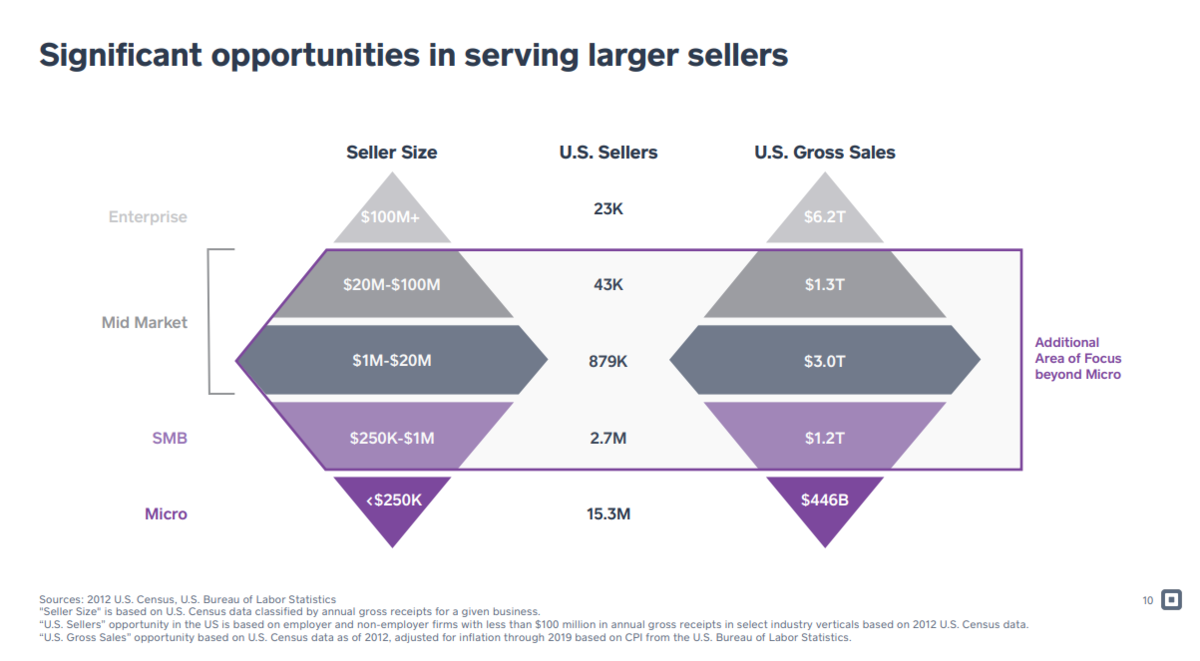 Significant opportunities in serving larger sellers

| | Seller Size | U.S. Sellers | U.S. Gross Sales |
|---|---|---|---|
| Enterprise | \$100M+ | 23K | \$6.2T |
| Mid Market | \$20M-\$100M | 43K | \$1.3T |
| | \$1M-\$20M | 879K | \$3.0T |
| SMB | \$250K-\$1M | 2.7M | \$1.2T |
| Micro | <\$250K | 15.3M | \$446B |

Additional Area of Focus beyond Micro

Sources: 2012 U.S. Census, U.S. Bureau of Labor Statistics
"Seller Size" is based on U.S. Census data classified by annual gross receipts for a given business.
"U.S. Sellers" opportunity in the US is based on employer and non-employer firms with less than \$100 million in annual gross receipts in select industry verticals based on 2012 U.S. Census data.
"U.S. Gross Sales" opportunity based on U.S. Census data as of 2012, adjusted for inflation through 2019 based on CPI from the U.S. Bureau of Labor Statistics.

10